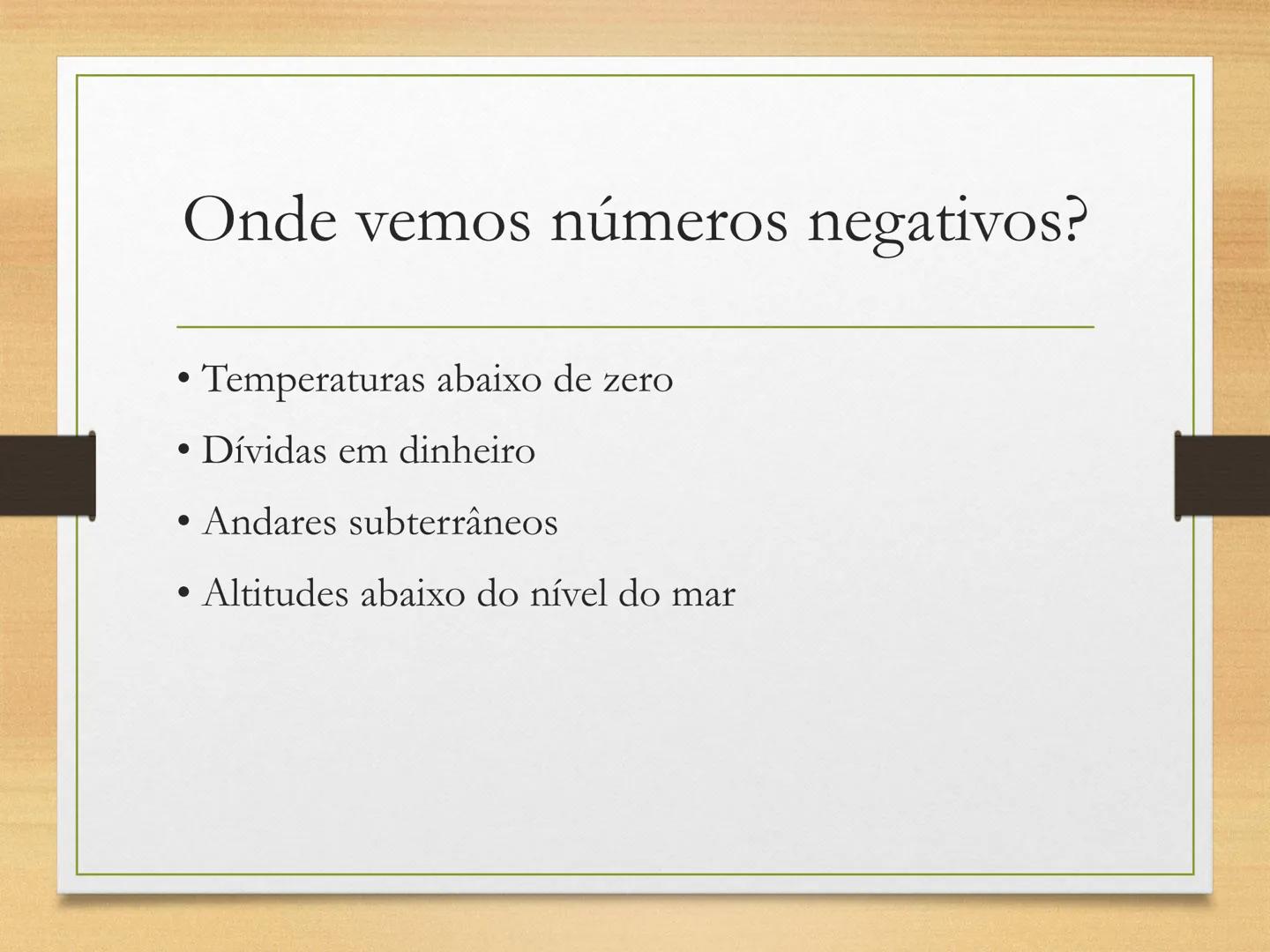 Onde vemos números negativos?

• Temperaturas abaixo de zero
• Dívidas em dinheiro
• Andares subterrâneos
• Altitudes abaixo do nível do mar